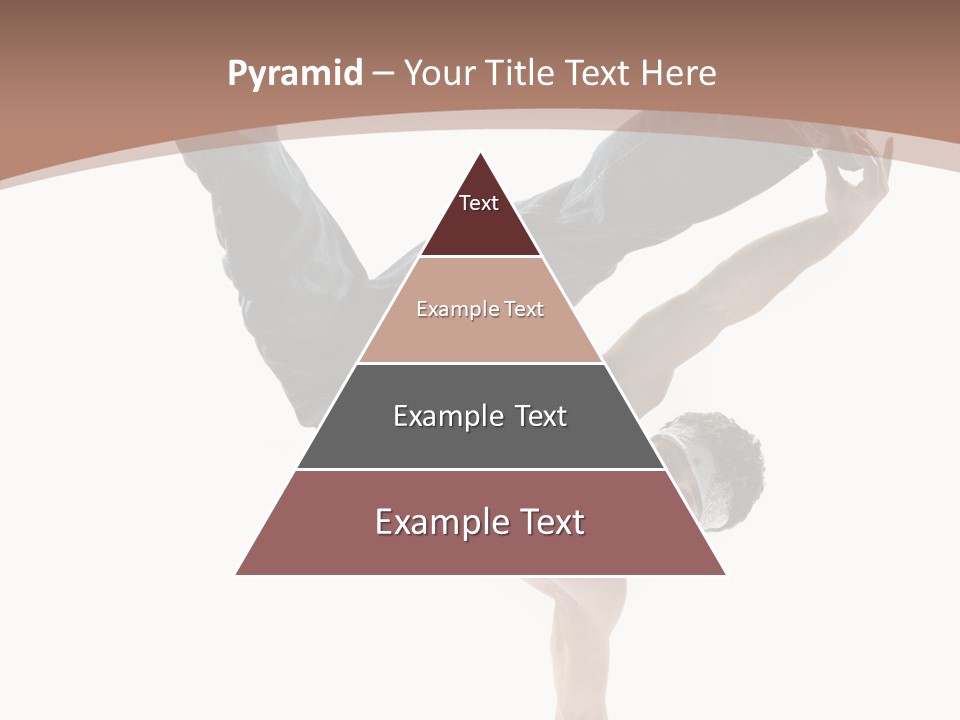 Pyramid – Your Title Text Here

Text

Example Text

Example Text

Example Text